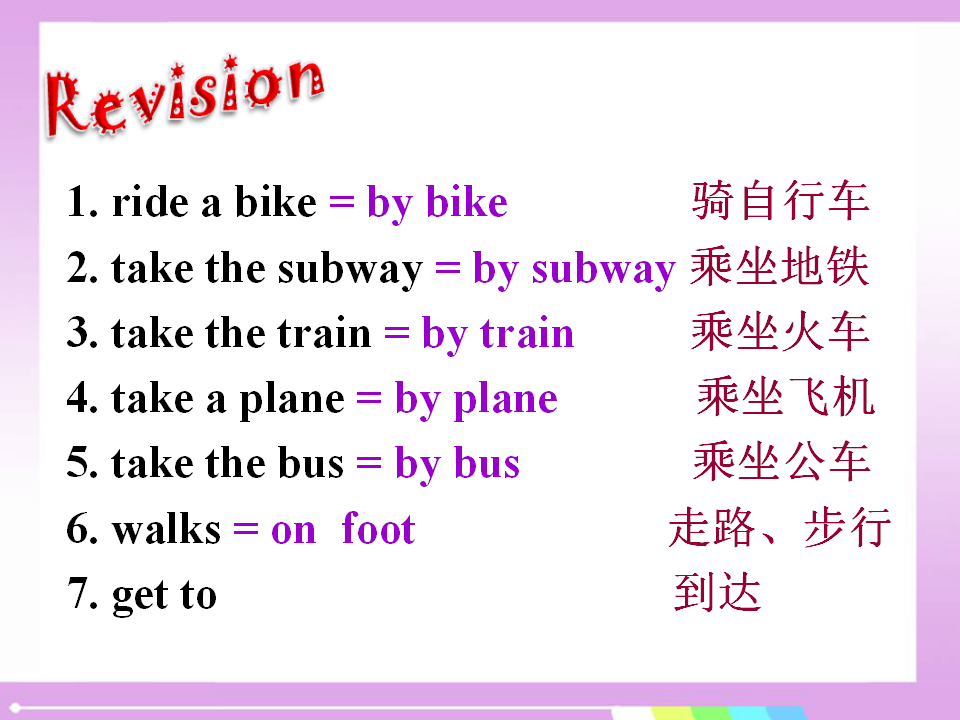 Revision

1. ride a bike = by bike 骑自行车
2. take the subway = by subway 乘坐地铁
3. take the train = by train 乘坐火车
4. take a plane = by plane 乘坐飞机
5. take the bus = by bus 乘坐公车
6. walks = on foot 走路、步行
7. get to 到达